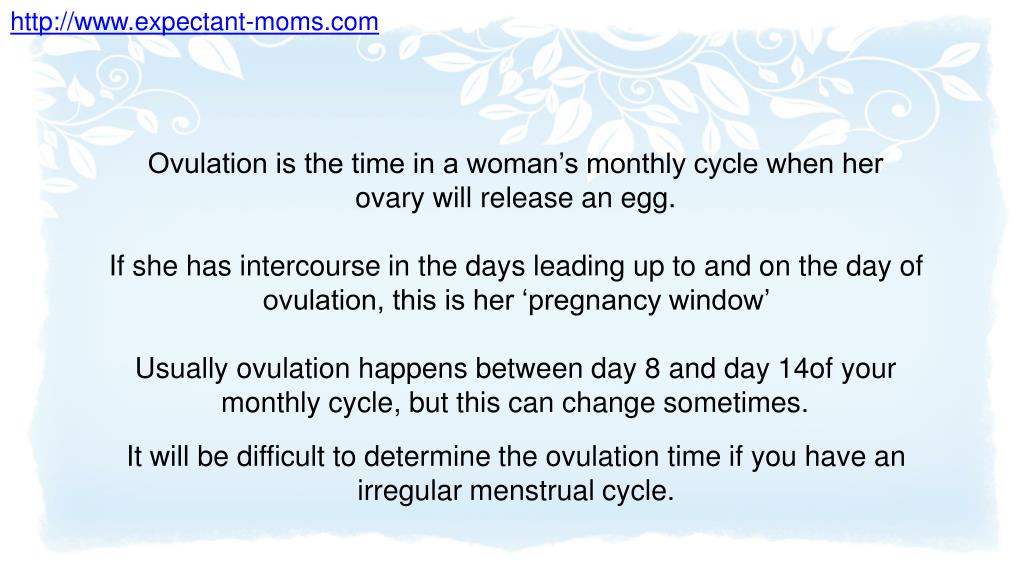 http://www.expectant-moms.com

Ovulation is the time in a woman’s monthly cycle when her ovary will release an egg.

If she has intercourse in the days leading up to and on the day of ovulation, this is her ‘pregnancy window’

Usually ovulation happens between day 8 and day 14of your monthly cycle, but this can change sometimes.

It will be difficult to determine the ovulation time if you have an irregular menstrual cycle.